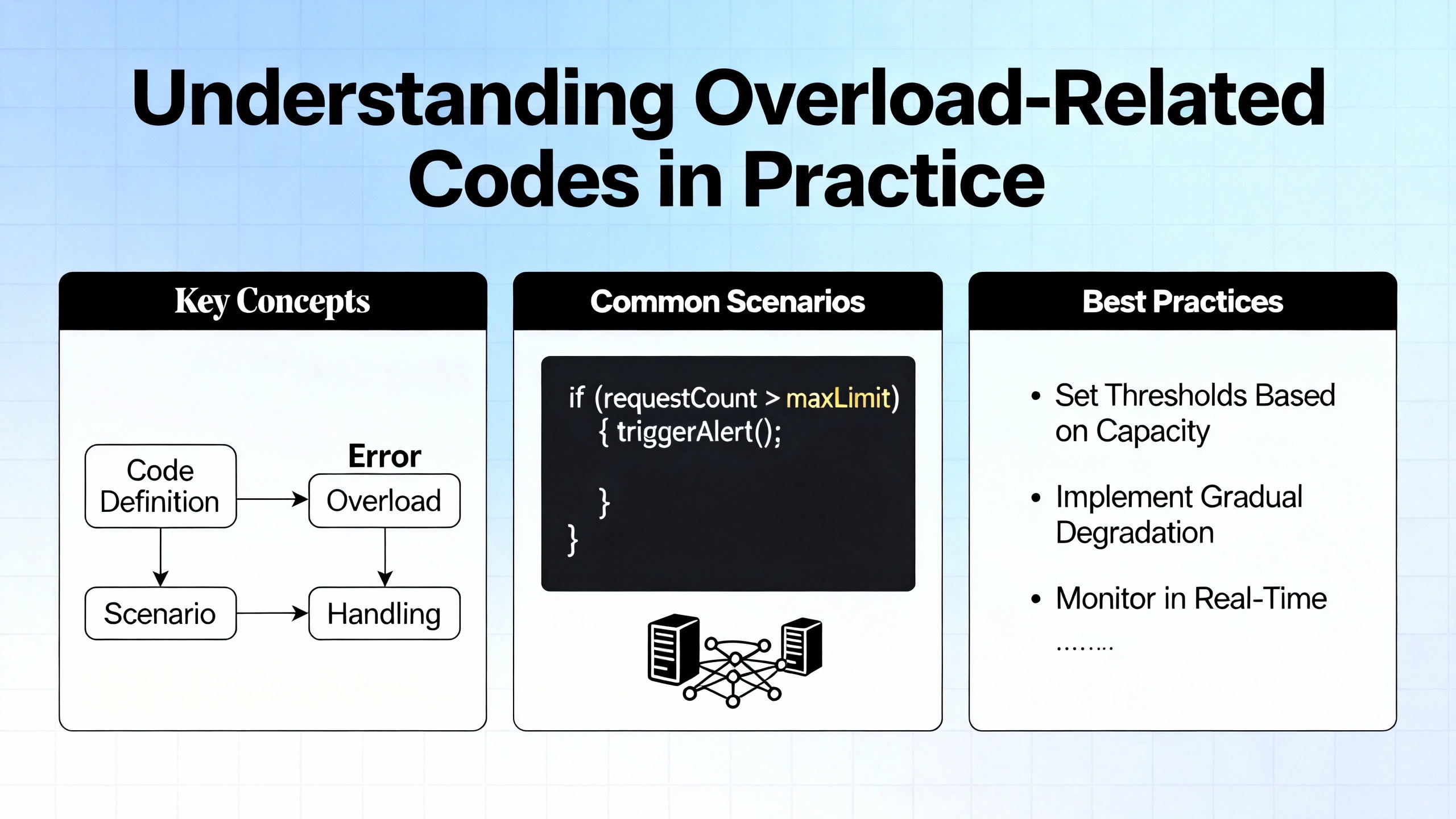 Understanding Overload-Related Codes in Practice

Key Concepts

Code Definition

Error

Overload

Scenario

Handling

Common Scenarios

if (requestCount > maxLimit)
{ triggerAlert();

}
}

Best Practices

• Set Thresholds Based on Capacity

• Implement Gradual Degradation

• Monitor in Real-Time

........